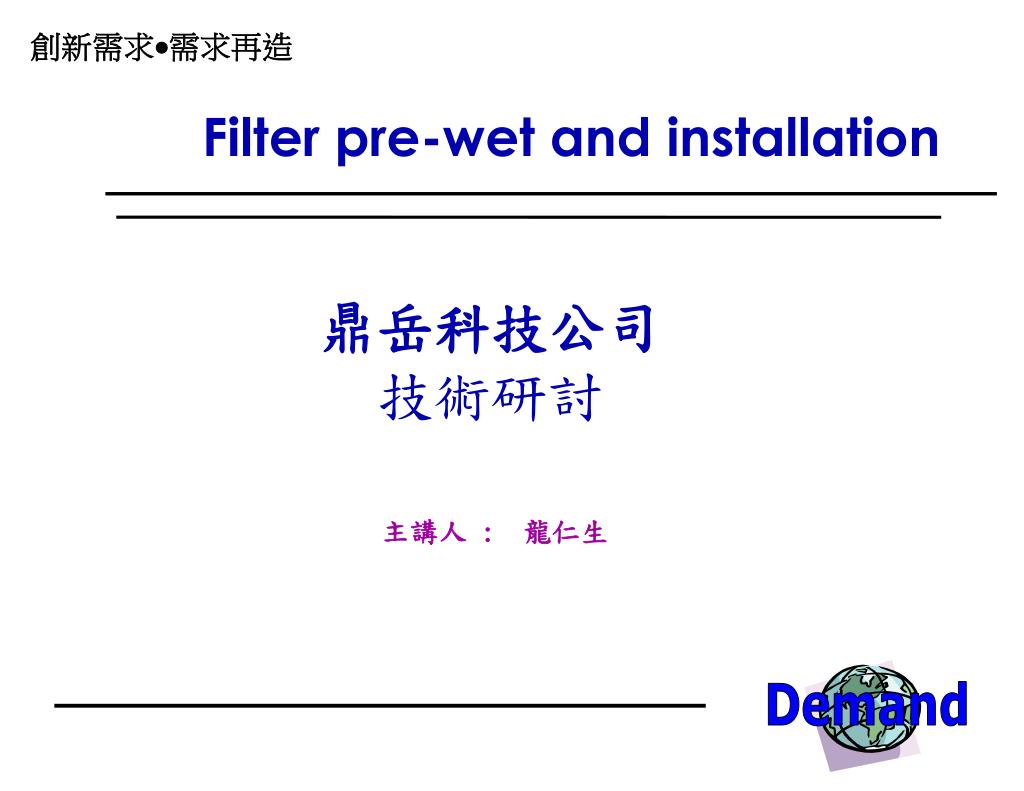 創新需求•需求再造

Filter pre-wet and installation

鼎岳科技公司
技術研討

主講人 ： 龍仁生

Demand